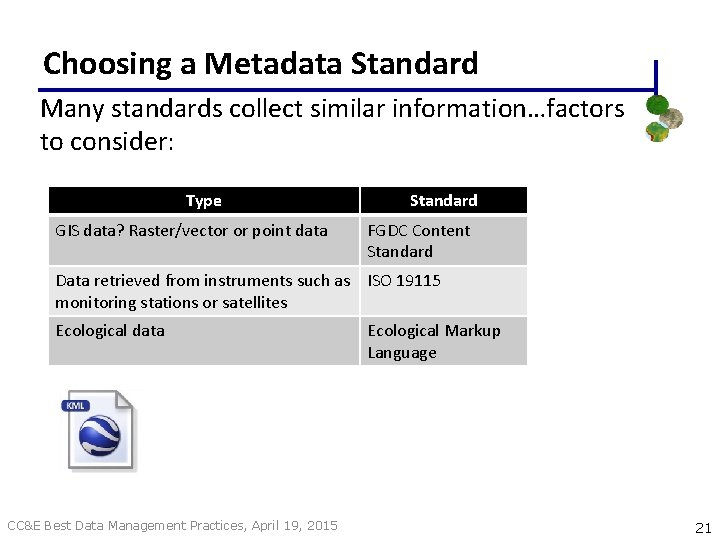 Choosing a Metadata Standard

Many standards collect similar information…factors to consider:

| Type | Standard |
|---|---|
| GIS data? Raster/vector or point data | FGDC Content Standard |
| Data retrieved from instruments such as monitoring stations or satellites | ISO 19115 |
| Ecological data | Ecological Markup Language |

KML

CC&E Best Data Management Practices, April 19, 2015

21